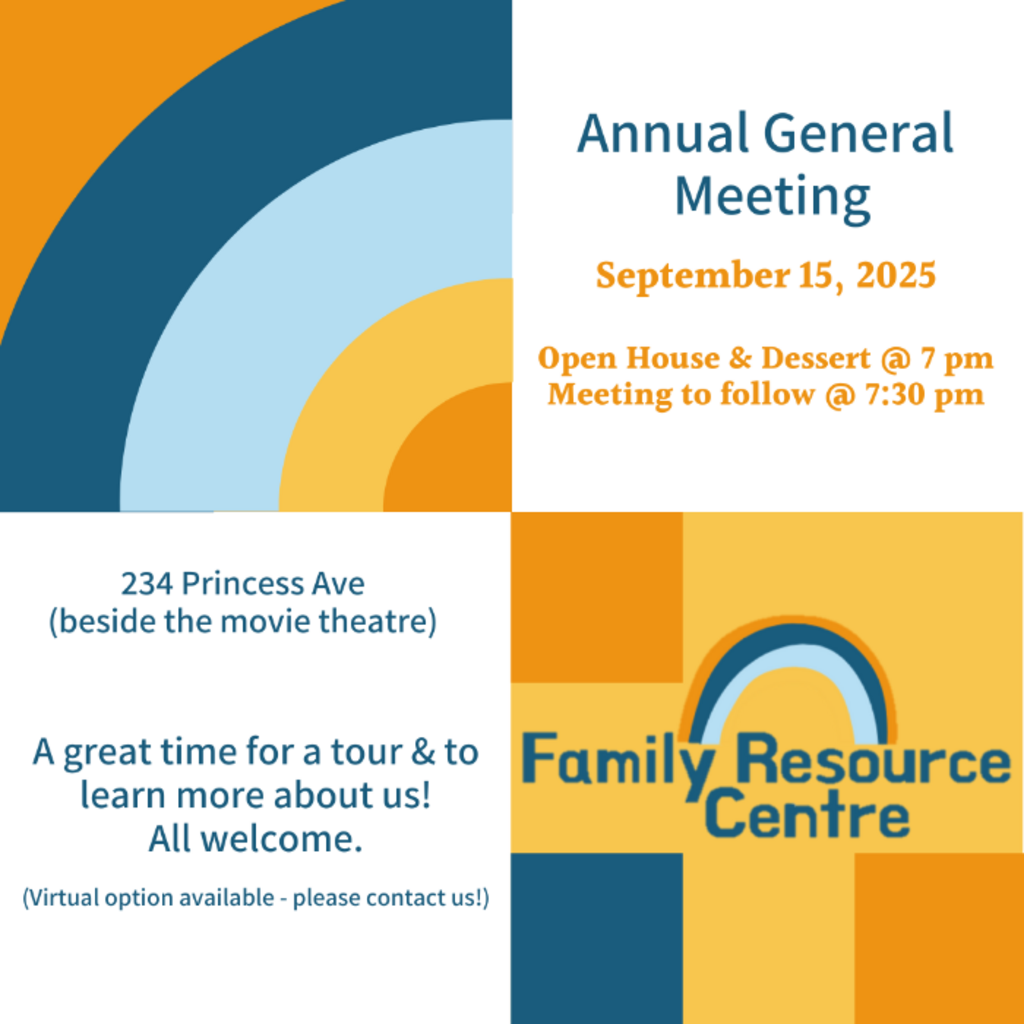 Annual General Meeting

September 15, 2025

Open House & Dessert @ 7 pm
Meeting to follow @ 7:30 pm

234 Princess Ave
(beside the movie theatre)

A great time for a tour & to learn more about us!
All welcome.

(Virtual option available - please contact us!)

Family Resource Centre